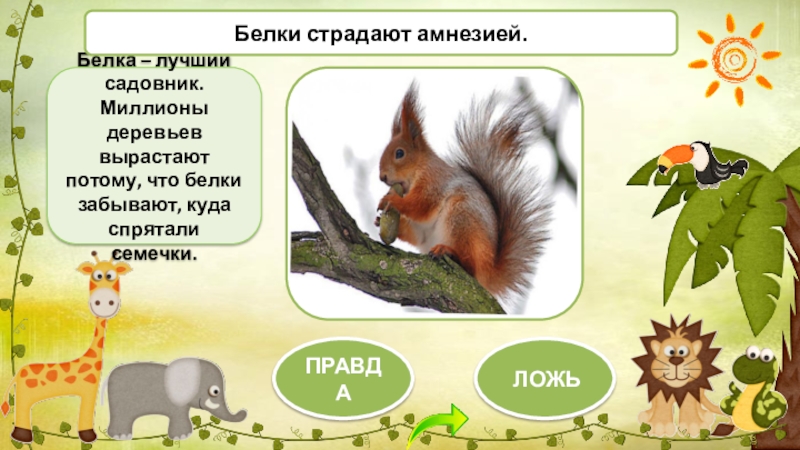 Белки страдают амнезией.

Белка – лучший садовник. Миллионы деревьев вырастают потому, что белки забывают, куда спрятали семечки.

ПРАВДА

ЛОЖЬ